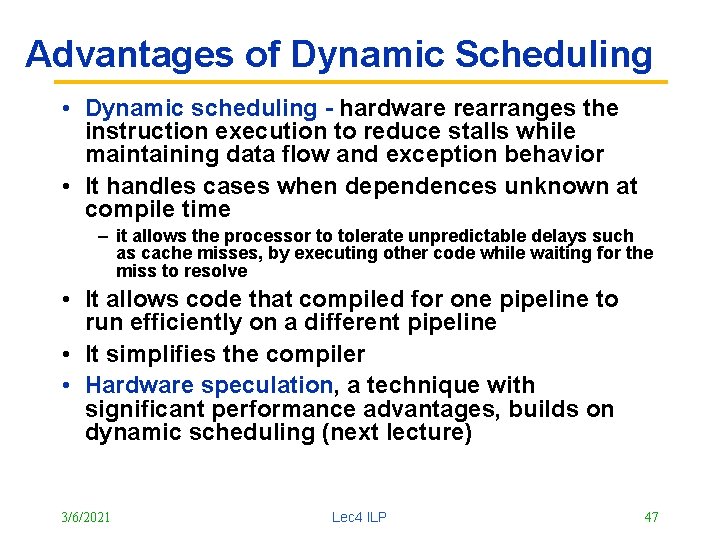 Advantages of Dynamic Scheduling

• Dynamic scheduling - hardware rearranges the instruction execution to reduce stalls while maintaining data flow and exception behavior

• It handles cases when dependences unknown at compile time

– it allows the processor to tolerate unpredictable delays such as cache misses, by executing other code while waiting for the miss to resolve

• It allows code that compiled for one pipeline to run efficiently on a different pipeline

• It simplifies the compiler

• Hardware speculation, a technique with significant performance advantages, builds on dynamic scheduling (next lecture)

3/6/2021

Lec4 ILP

47